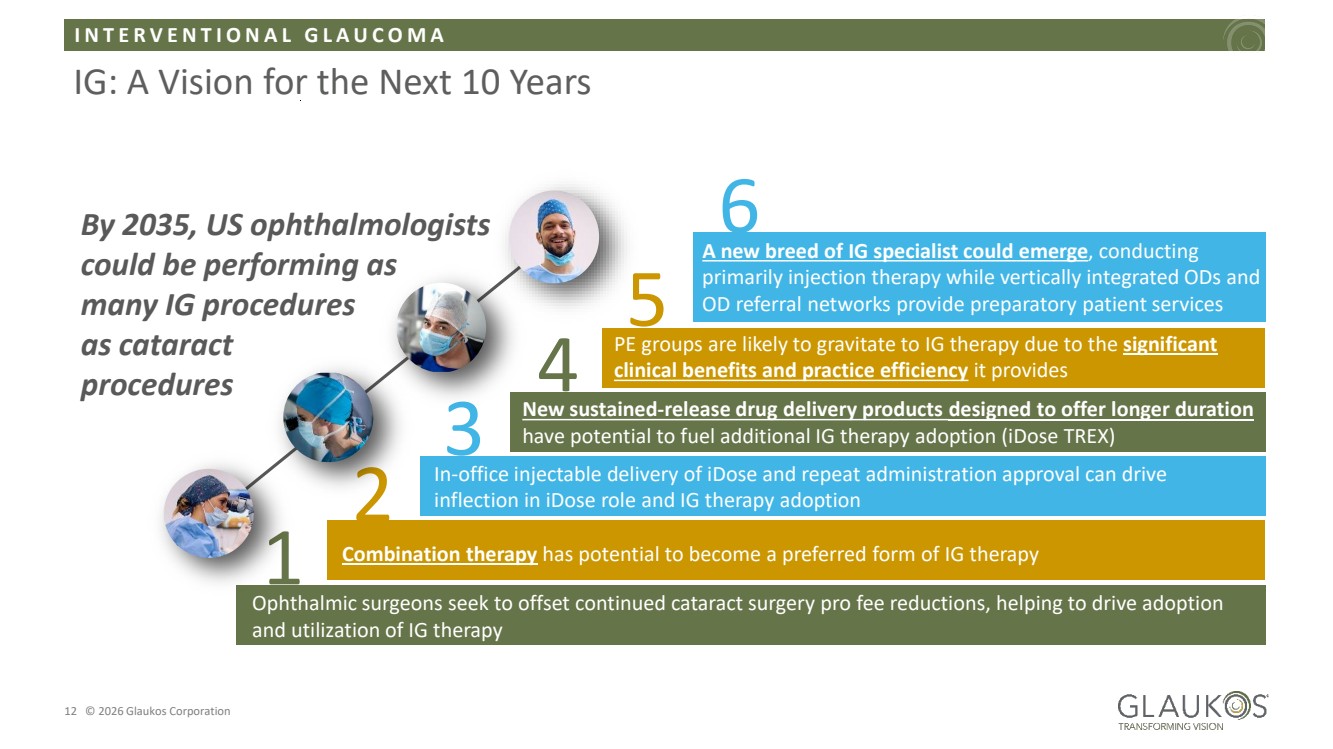 INTERVENTIONAL GLAUCOMA

IG: A Vision for the Next 10 Years

By 2035, US ophthalmologists could be performing as many IG procedures as cataract procedures

6

A new breed of IG specialist could emerge, conducting primarily injection therapy while vertically integrated ODs and OD referral networks provide preparatory patient services

5

PE groups are likely to gravitate to IG therapy due to the significant clinical benefits and practice efficiency it provides

4

New sustained-release drug delivery products designed to offer longer duration have potential to fuel additional IG therapy adoption (iDose TREX)

3

In-office injectable delivery of iDose and repeat administration approval can drive inflection in iDose role and IG therapy adoption

2

Combination therapy has potential to become a preferred form of IG therapy

1

Ophthalmic surgeons seek to offset continued cataract surgery pro fee reductions, helping to drive adoption and utilization of IG therapy

12 © 2026 Glaukos Corporation

GLAUKOS
TRANSFORMING VISION